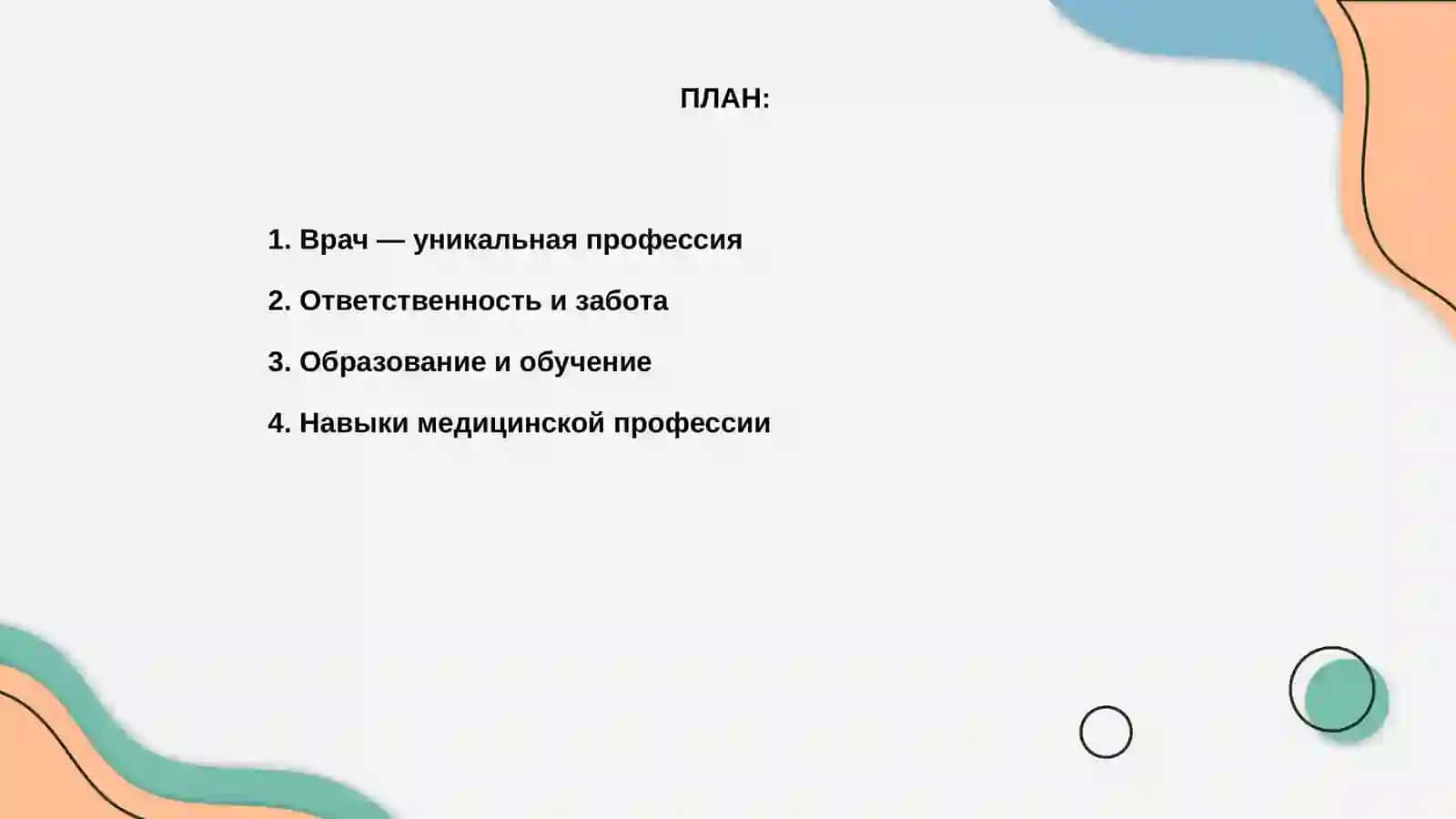 ПЛАН:

1. Врач — уникальная профессия

2. Ответственность и забота

3. Образование и обучение

4. Навыки медицинской профессии